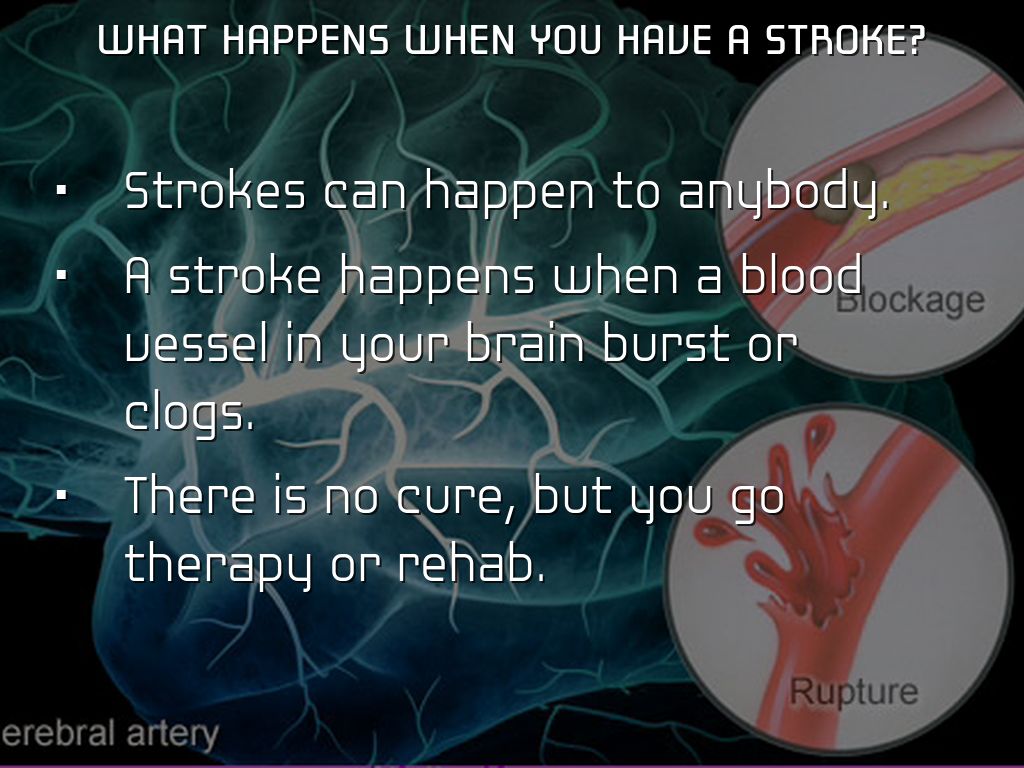 WHAT HAPPENS WHEN YOU HAVE A STROKE?

- Strokes can happen to anybody.
- A stroke happens when a blood vessel in your brain burst or clogs.
- There is no cure, but you go therapy or rehab.

Blockage

Rupture

erebral artery